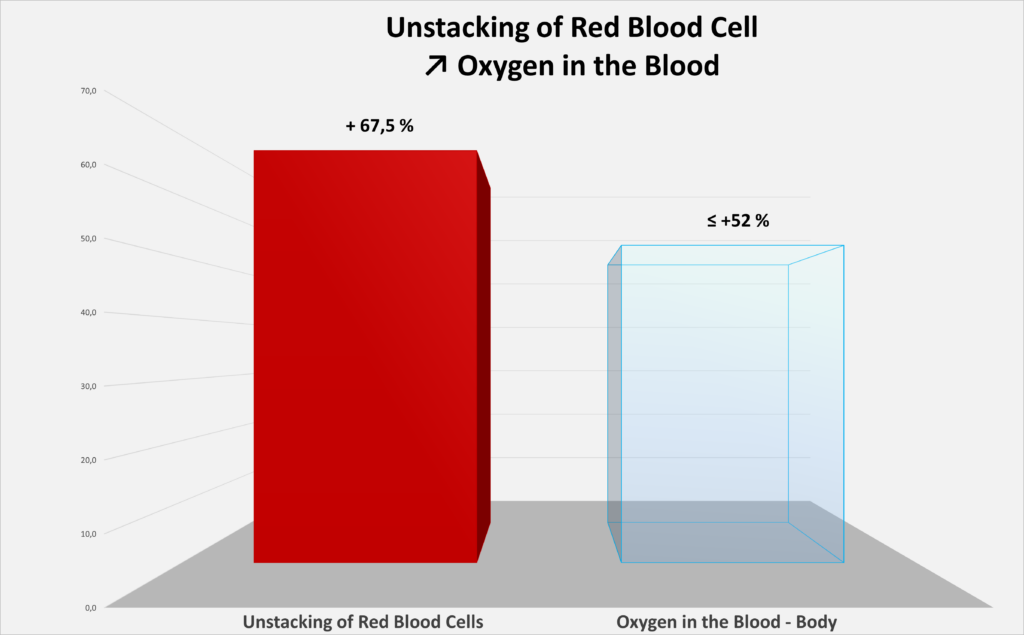 Unstacking of Red Blood Cell
↗ Oxygen in the Blood

70,0
60,0
50,0
40,0
30,0
20,0
10,0
0,0

+ 67,5 %

≤ +52 %

Unstacking of Red Blood Cells

Oxygen in the Blood - Body